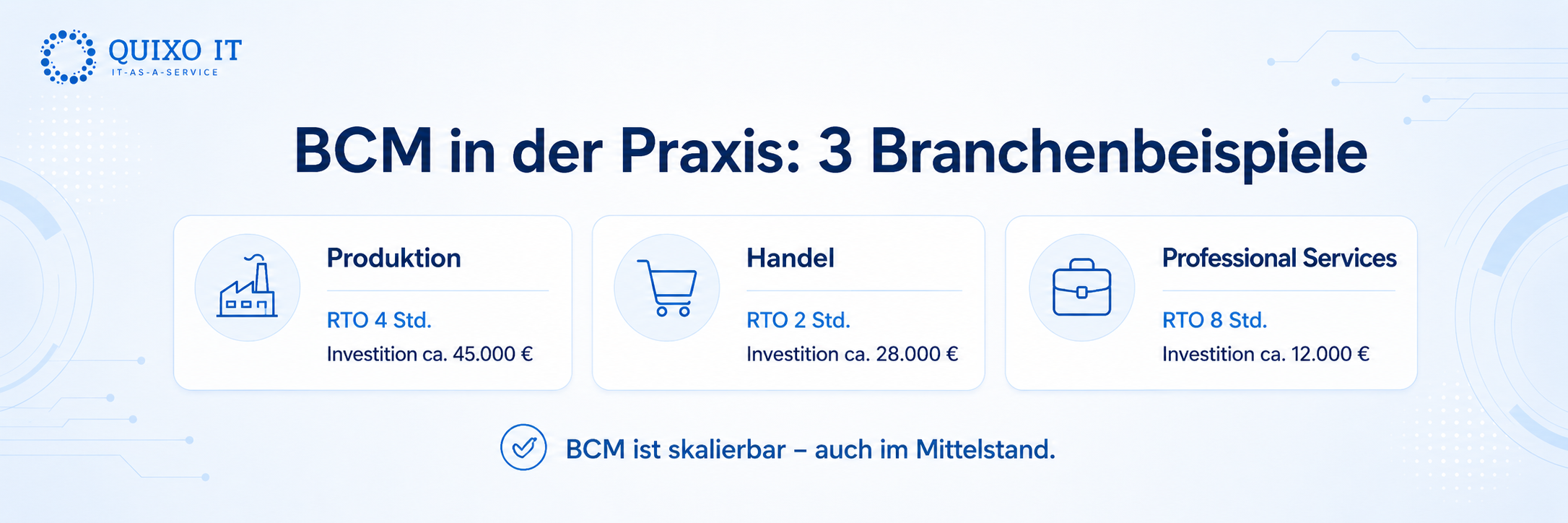 QUIXO IT
IT-AS-A-SERVICE

BCM in der Praxis: 3 Branchenbeispiele

Produktion
RTO 4 Std.
Investition ca. 45.000 €

Handel
RTO 2 Std.
Investition ca. 28.000 €

Professional Services
RTO 8 Std.
Investition ca. 12.000 €

BCM ist skalierbar – auch im Mittelstand.